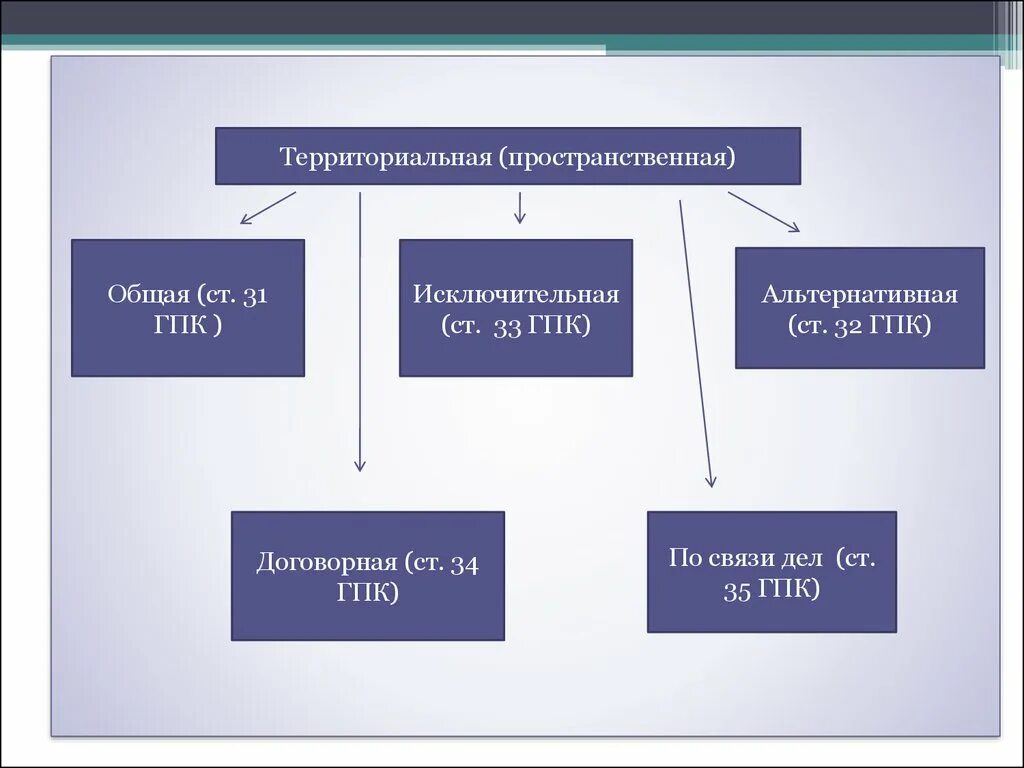 Территориальная (пространственная)

Общая (ст. 31 ГПК )

Исключительная (ст. 33 ГПК)

Альтернативная (ст. 32 ГПК)

Договорная (ст. 34 ГПК)

По связи дел (ст. 35 ГПК)